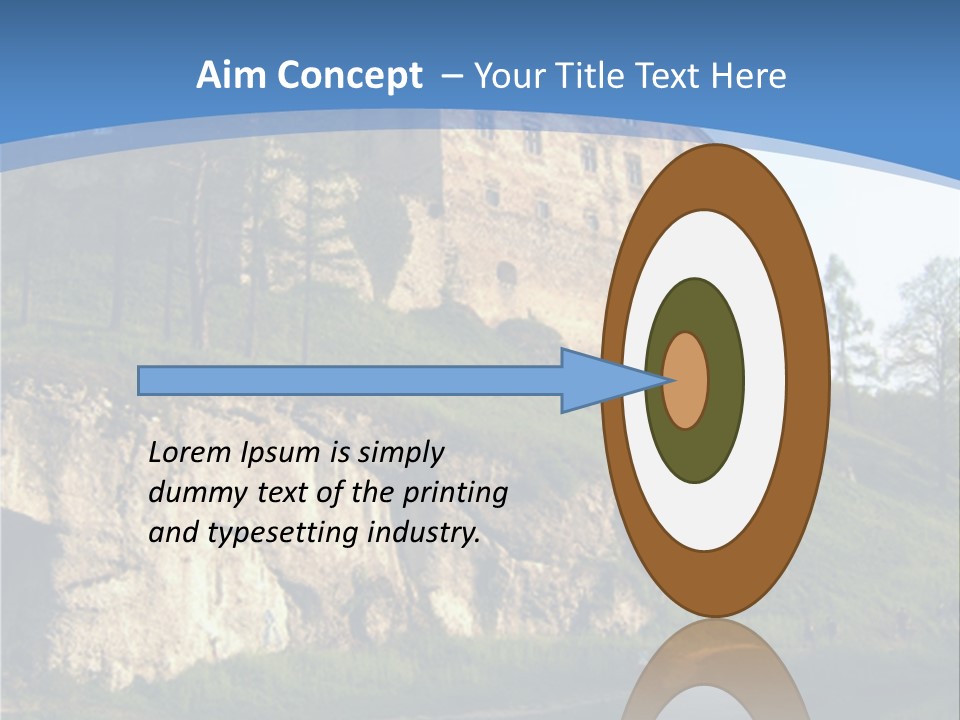 Aim Concept – Your Title Text Here

Lorem Ipsum is simply dummy text of the printing and typesetting industry.